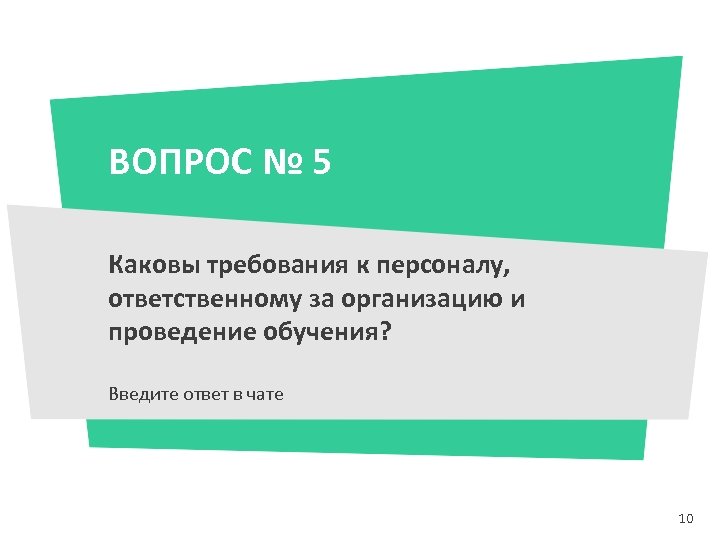 ВОПРОС № 5

Каковы требования к персоналу, ответственному за организацию и проведение обучения?

Введите ответ в чате

10